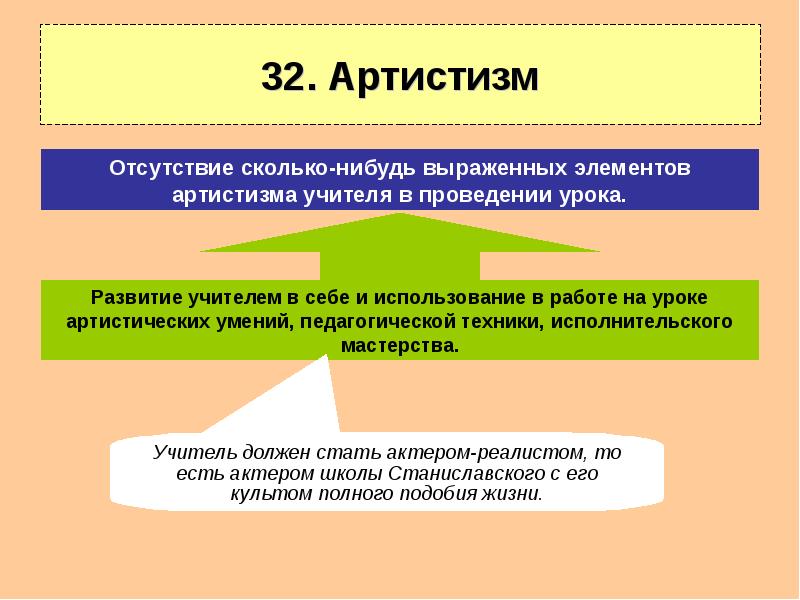 32. Артистизм

Отсутствие сколько-нибудь выраженных элементов артистизма учителя в проведении урока.

Развитие учителем в себе и использование в работе на уроке артистических умений, педагогической техники, исполнительского мастерства.

Учитель должен стать актером-реалистом, то есть актером школы Станиславского с его культом полного подобия жизни.